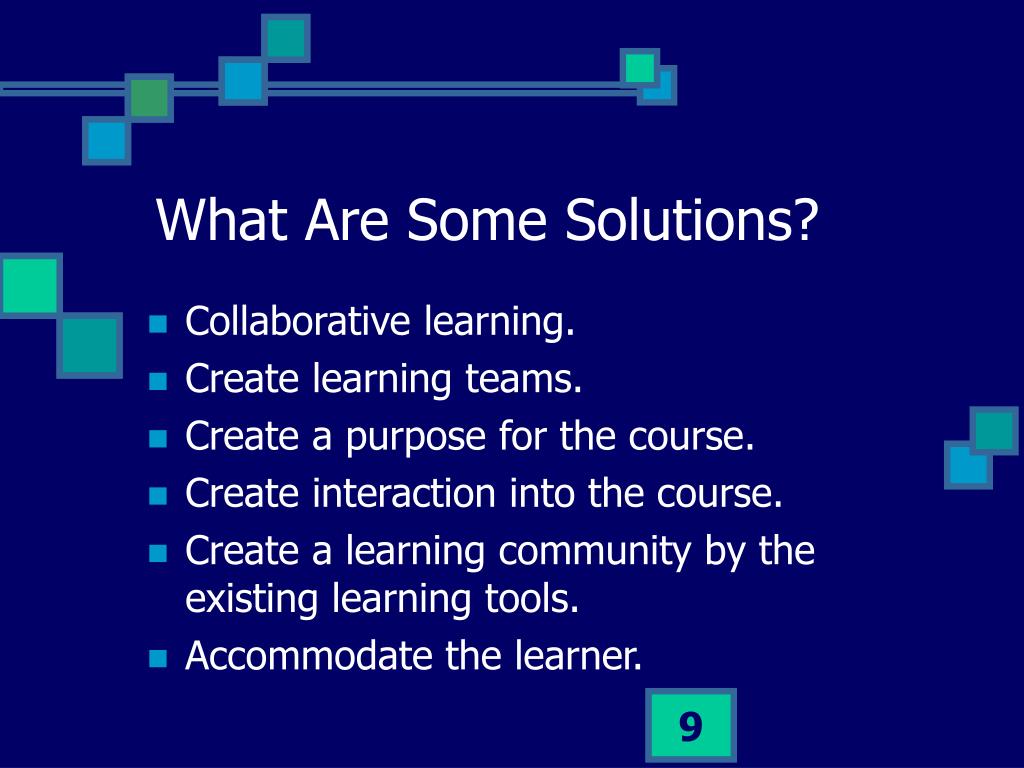 What Are Some Solutions?

- Collaborative learning.
- Create learning teams.
- Create a purpose for the course.
- Create interaction into the course.
- Create a learning community by the existing learning tools.
- Accommodate the learner.

9